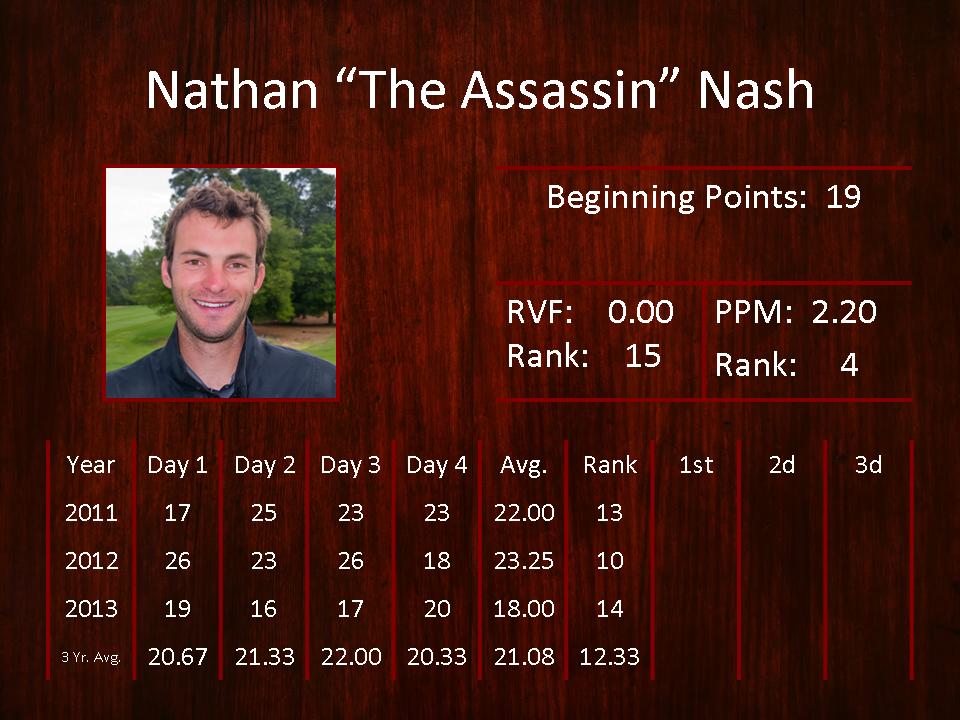 Nathan “The Assassin” Nash

Beginning Points: 19

RVF: 0.00
Rank: 15

PPM: 2.20
Rank: 4

| Year | Day 1 | Day 2 | Day 3 | Day 4 | Avg. | Rank | 1st | 2d | 3d |
|---|---|---|---|---|---|---|---|---|---|
| 2011 | 17 | 25 | 23 | 23 | 22.00 | 13 | | | |
| 2012 | 26 | 23 | 26 | 18 | 23.25 | 10 | | | |
| 2013 | 19 | 16 | 17 | 20 | 18.00 | 14 | | | |
| 3 Yr. Avg. | 20.67 | 21.33 | 22.00 | 20.33 | 21.08 | 12.33 | | | |